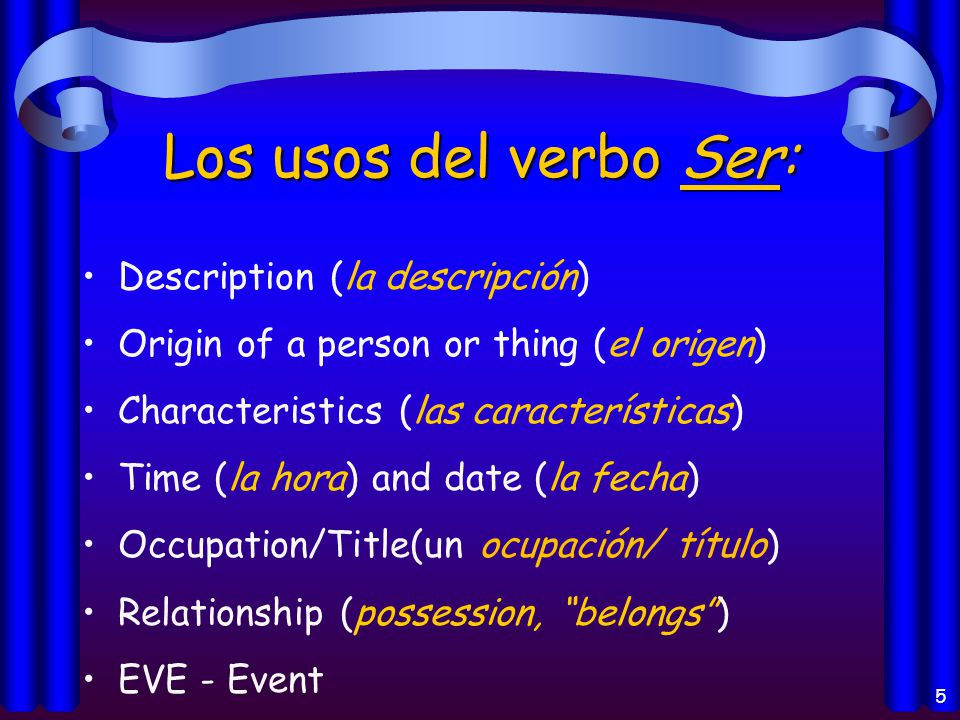 Los usos del verbo Ser:

• Description (la descripción)
• Origin of a person or thing (el origen)
• Characteristics (las características)
• Time (la hora) and date (la fecha)
• Occupation/Title(un ocupación/ título)
• Relationship (possession, "belongs")
• EVE - Event

5